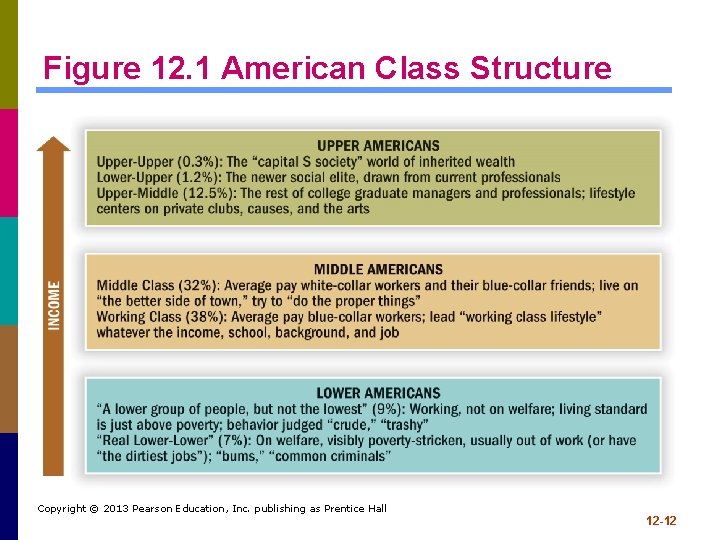 Figure 12.1 American Class Structure

INCOME

UPPER AMERICANS
Upper-Upper (0.3%): The “capital S society” world of inherited wealth
Lower-Upper (1.2%): The newer social elite, drawn from current professionals
Upper-Middle (12.5%): The rest of college graduate managers and professionals; lifestyle centers on private clubs, causes, and the arts

MIDDLE AMERICANS
Middle Class (32%): Average pay white-collar workers and their blue-collar friends; live on “the better side of town,” try to “do the proper things”
Working Class (38%): Average pay blue-collar workers; lead “working class lifestyle” whatever the income, school, background, and job

LOWER AMERICANS
“A lower group of people, but not the lowest” (9%): Working, not on welfare; living standard is just above poverty; behavior judged “crude,” “trashy”
“Real Lower-Lower” (7%): On welfare, visibly poverty-stricken, usually out of work (or have “the dirtiest jobs”); “bums,” “common criminals”

Copyright © 2013 Pearson Education, Inc. publishing as Prentice Hall

12-12